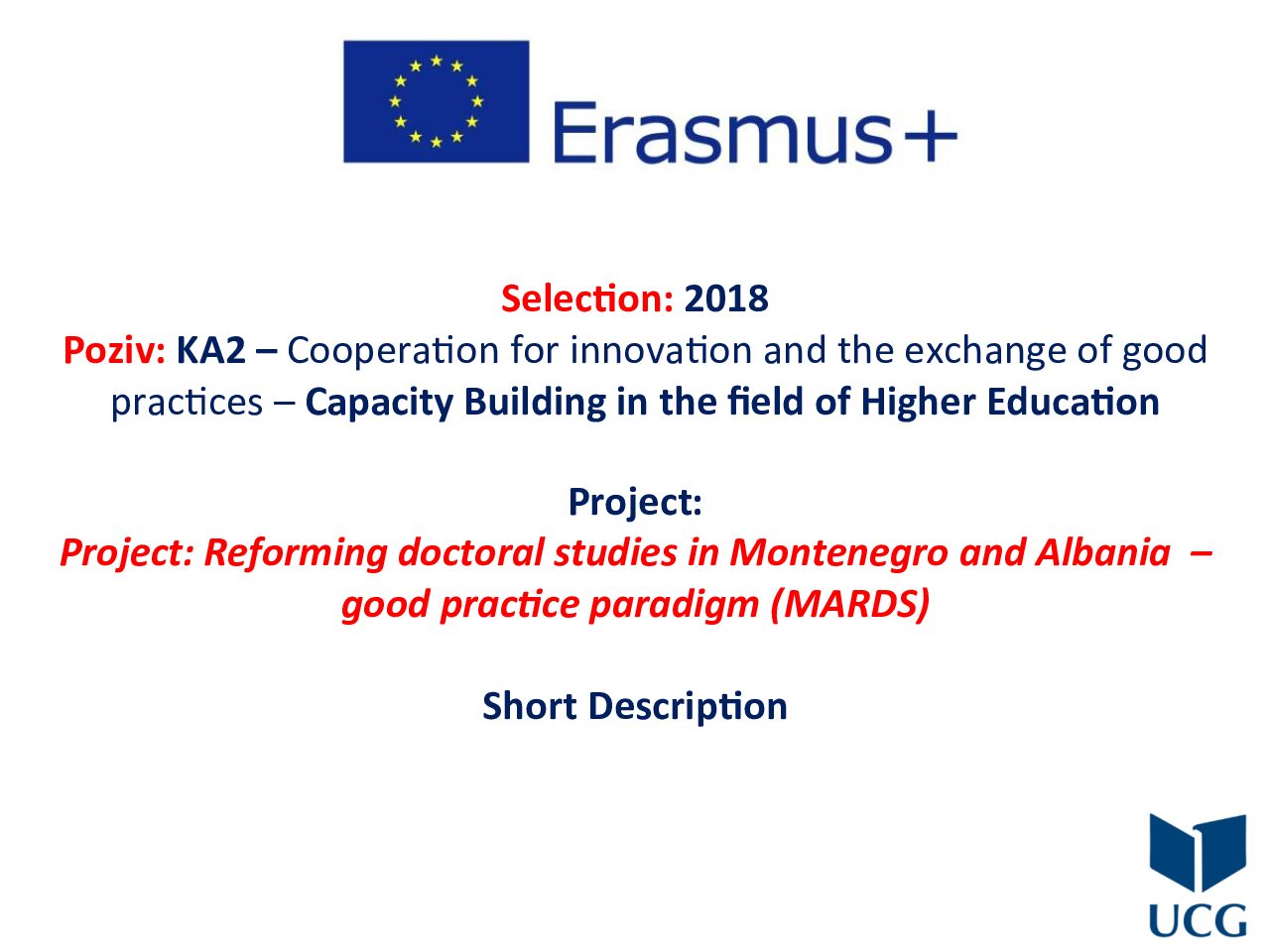 Erasmus+

Selection: 2018
Poziv: KA2 – Cooperation for innovation and the exchange of good practices – Capacity Building in the field of Higher Education

Project:
Project: Reforming doctoral studies in Montenegro and Albania – good practice paradigm (MARDS)

Short Description

UCG